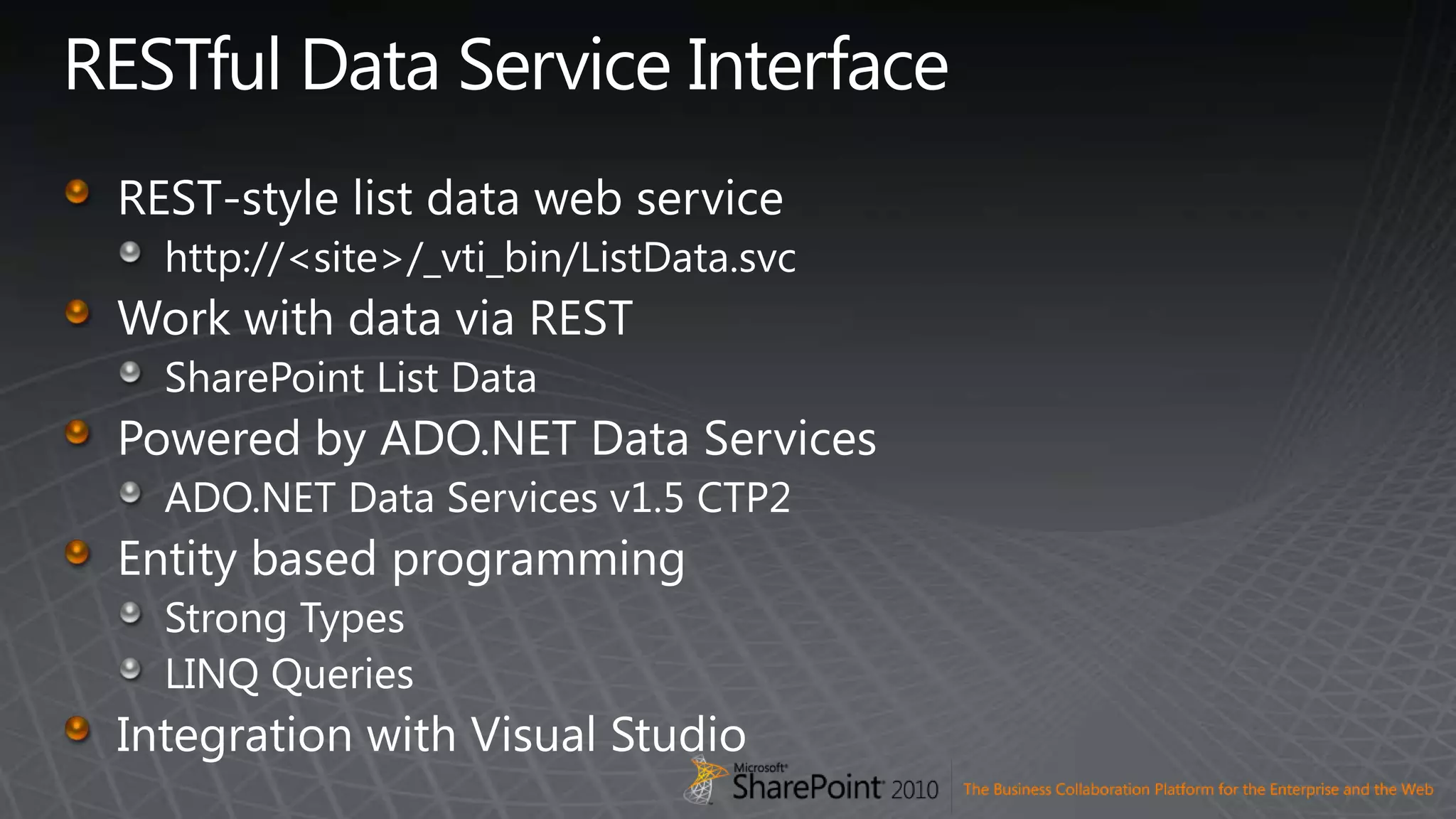 RESTful Data Service Interface

REST-style list data web service

http://<site>/_vti_bin/ListData.svc

Work with data via REST

SharePoint List Data

Powered by ADO.NET Data Services

ADO.NET Data Services v1.5 CTP2

Entity based programming

Strong Types

LINQ Queries

Integration with Visual Studio

Microsoft SharePoint 2010

The Business Collaboration Platform for the Enterprise and the Web